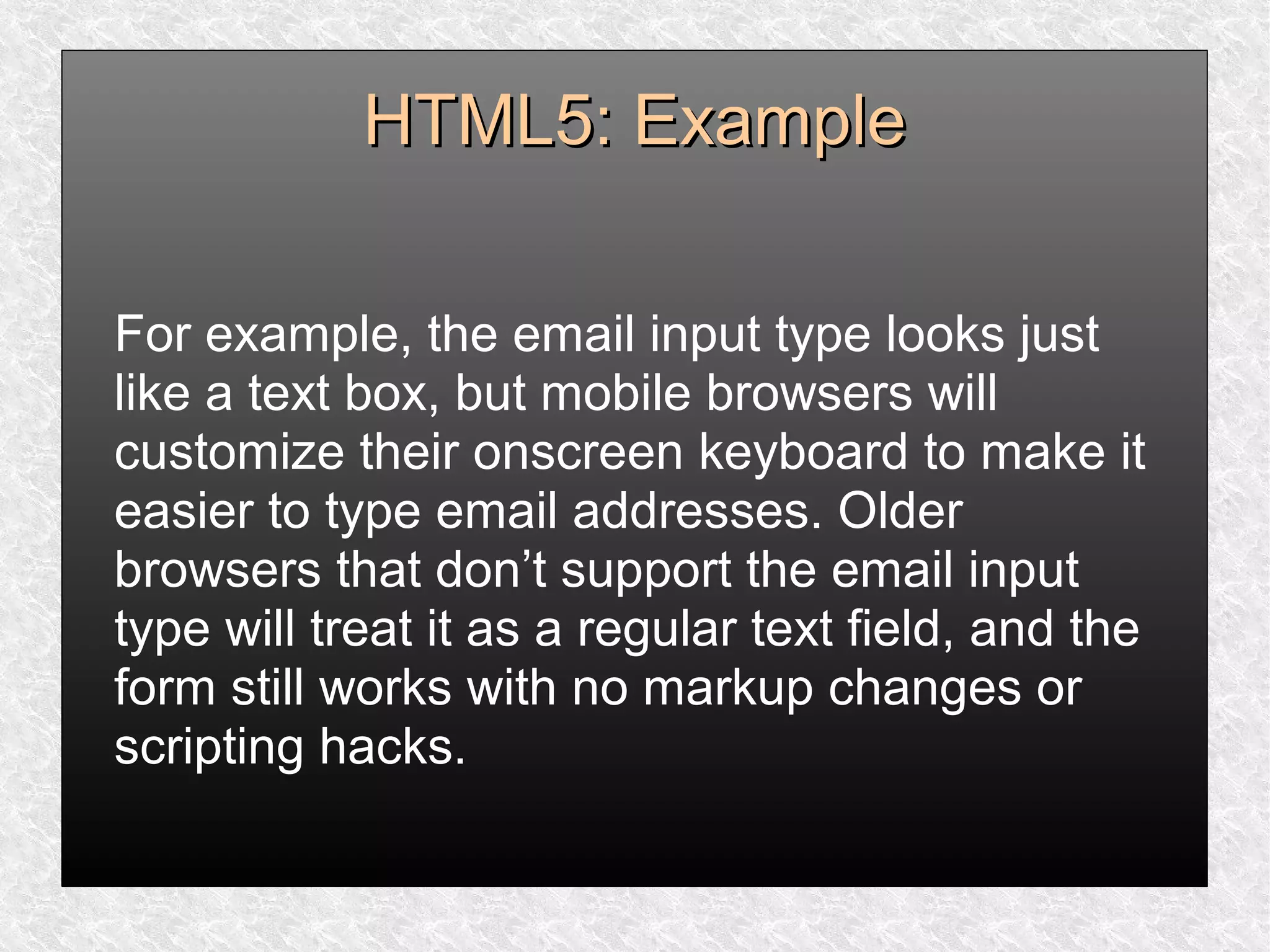 HTML5: Example

For example, the email input type looks just like a text box, but mobile browsers will customize their onscreen keyboard to make it easier to type email addresses. Older browsers that don’t support the email input type will treat it as a regular text field, and the form still works with no markup changes or scripting hacks.